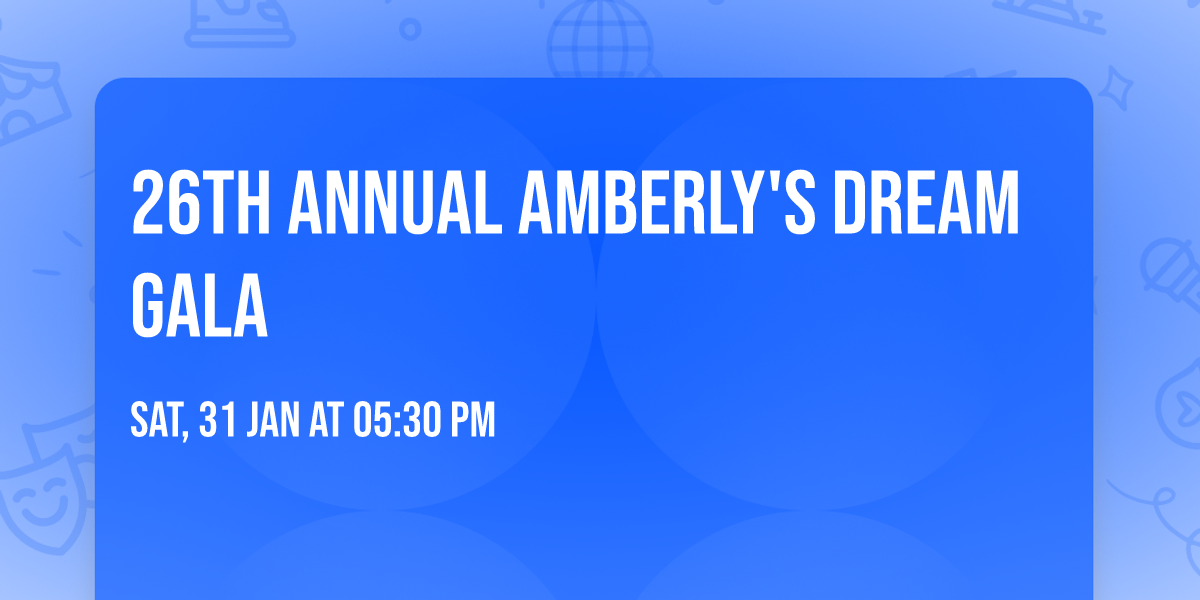 26TH ANNUAL AMBERLY'S DREAM GALA

SAT, 31 JAN AT 05:30 PM